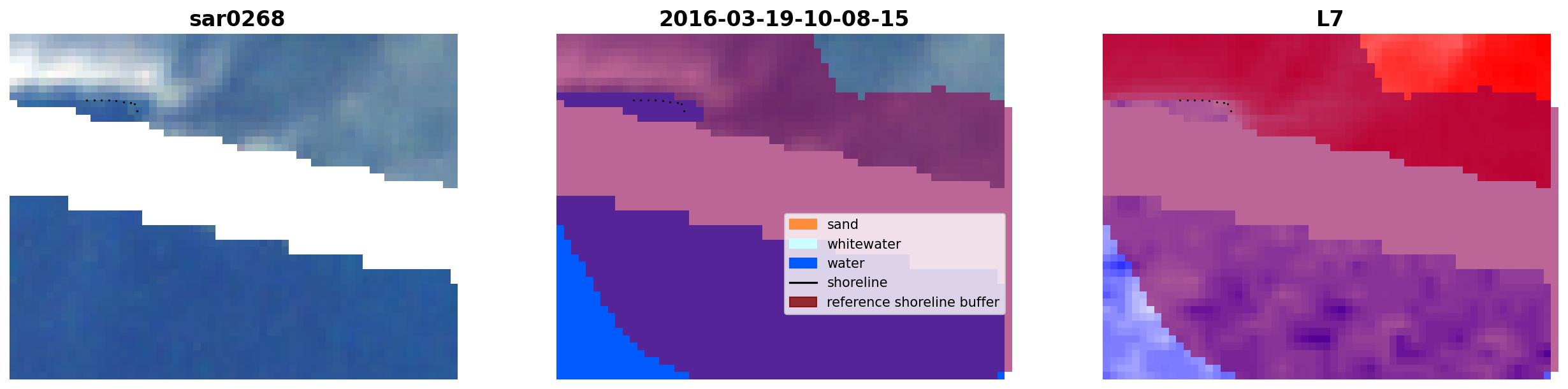 sar0268

2016-03-19-10-08-15

sand
whitewater
water
shoreline
reference shoreline buffer

L7